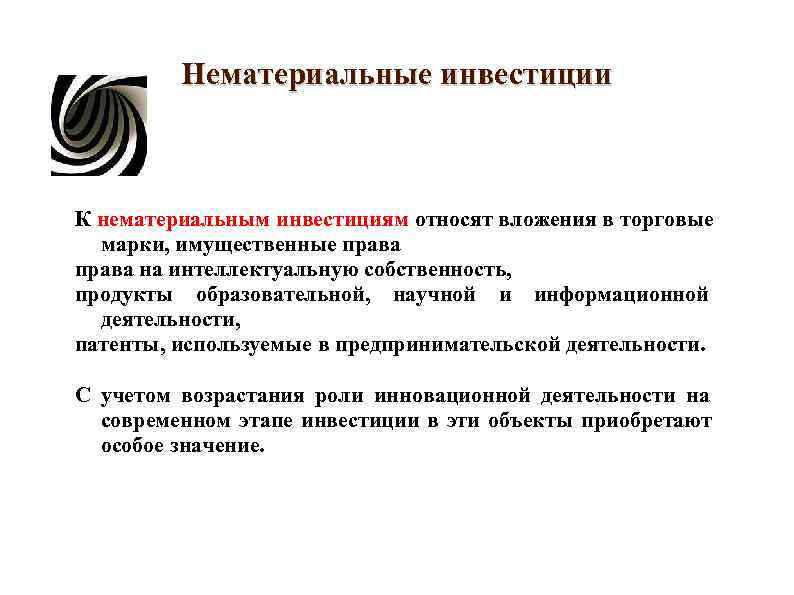 Нематериальные инвестиции

К нематериальным инвестициям относят вложения в торговые марки, имущественные права
права на интеллектуальную собственность,
продукты образовательной, научной и информационной деятельности,
патенты, используемые в предпринимательской деятельности.

С учетом возрастания роли инновационной деятельности на современном этапе инвестиции в эти объекты приобретают особое значение.